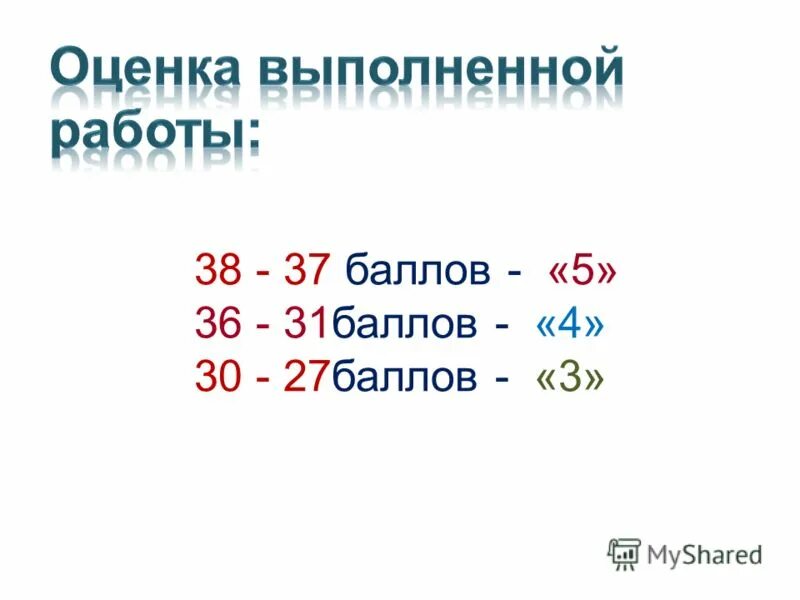 Оценка выполненной работы:

38 - 37 баллов - «5»
36 - 31баллов - «4»
30 - 27баллов - «3»

MyShared